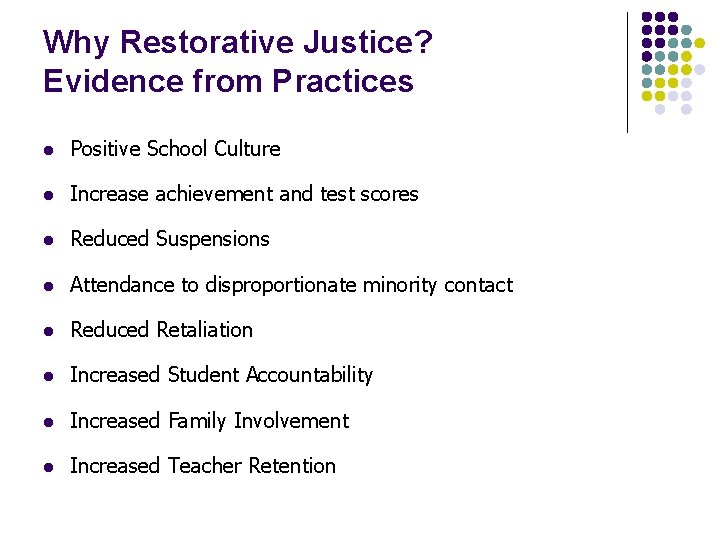 Why Restorative Justice?
Evidence from Practices

- Positive School Culture
- Increase achievement and test scores
- Reduced Suspensions
- Attendance to disproportionate minority contact
- Reduced Retaliation
- Increased Student Accountability
- Increased Family Involvement
- Increased Teacher Retention